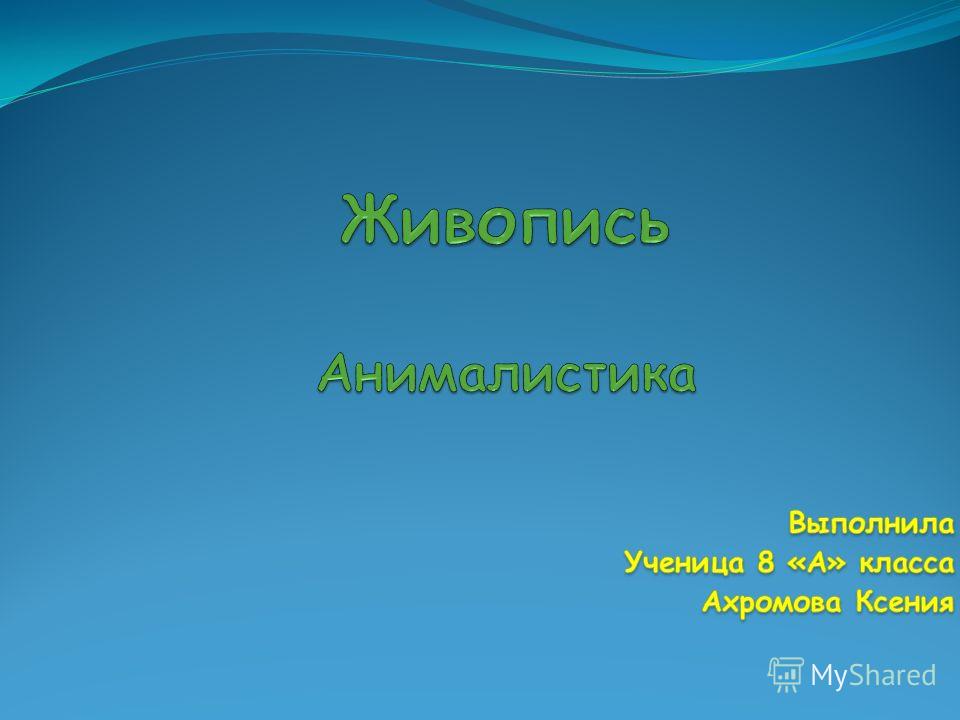 Живопись

Анималистика

Выполнила
Ученица 8 «А» класса
Ахромова Ксения

MyShared